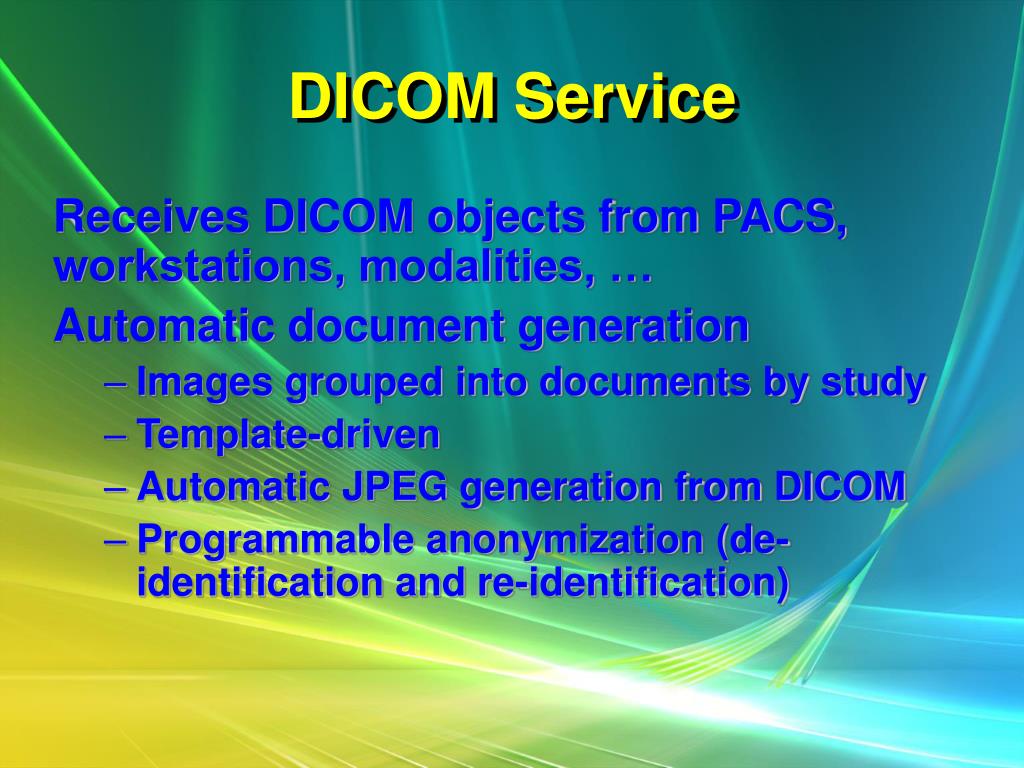 DICOM Service

Receives DICOM objects from PACS, workstations, modalities, …

Automatic document generation

– Images grouped into documents by study
– Template-driven
– Automatic JPEG generation from DICOM
– Programmable anonymization (de-identification and re-identification)